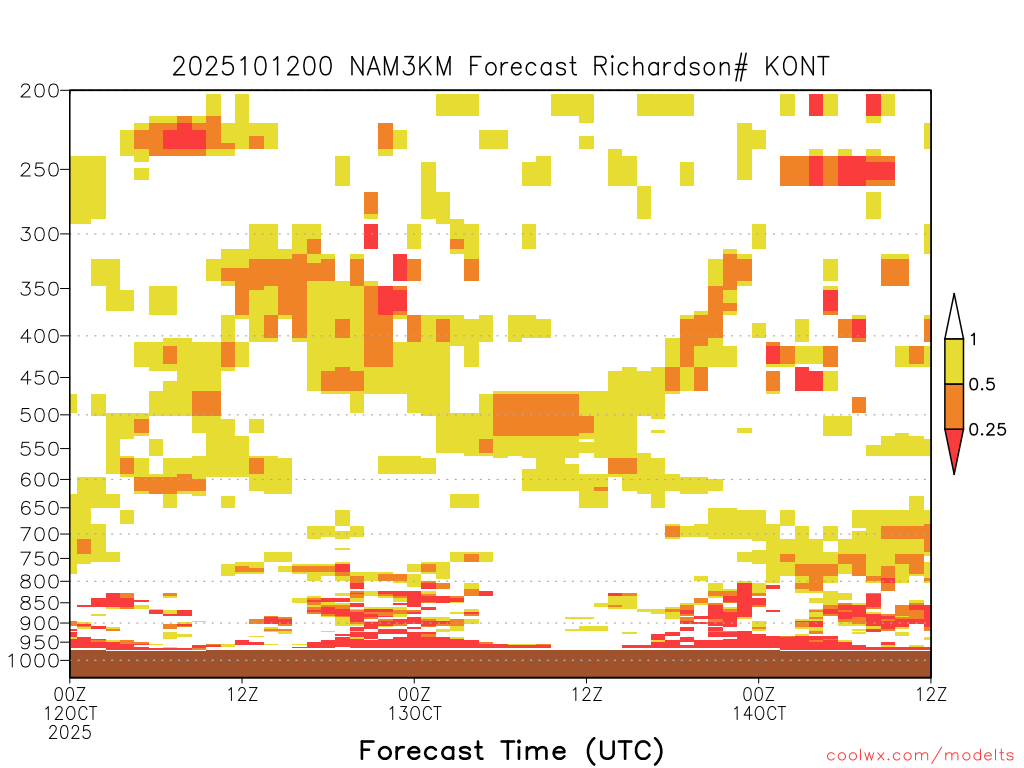 2025101200 NAM3KM Forecast Richardson# KONT

200
250
300
350
400
450
500
550
600
650
700
750
800
850
900
950
1000

1
0.5
0.25

00Z 12OCT 2025
12Z
00Z 13OCT
12Z
00Z 14OCT
12Z

Forecast Time (UTC)

coolwx.com/modelts